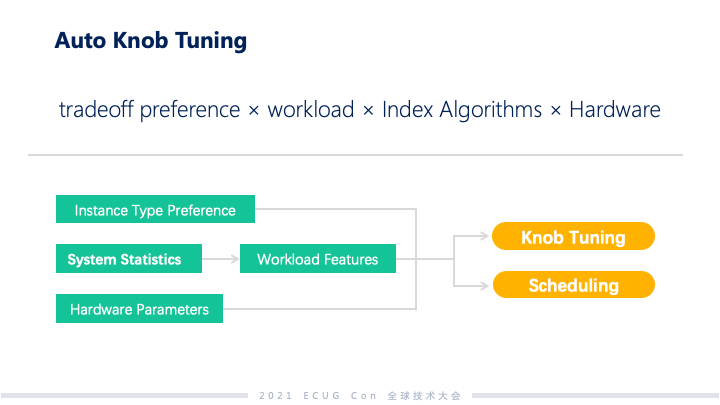 Auto Knob Tuning

tradeoff preference × workload × Index Algorithms × Hardware

Instance Type Preference

System Statistics

Workload Features

Hardware Parameters

Knob Tuning

Scheduling

2021 ECUG Con 全球技术大会